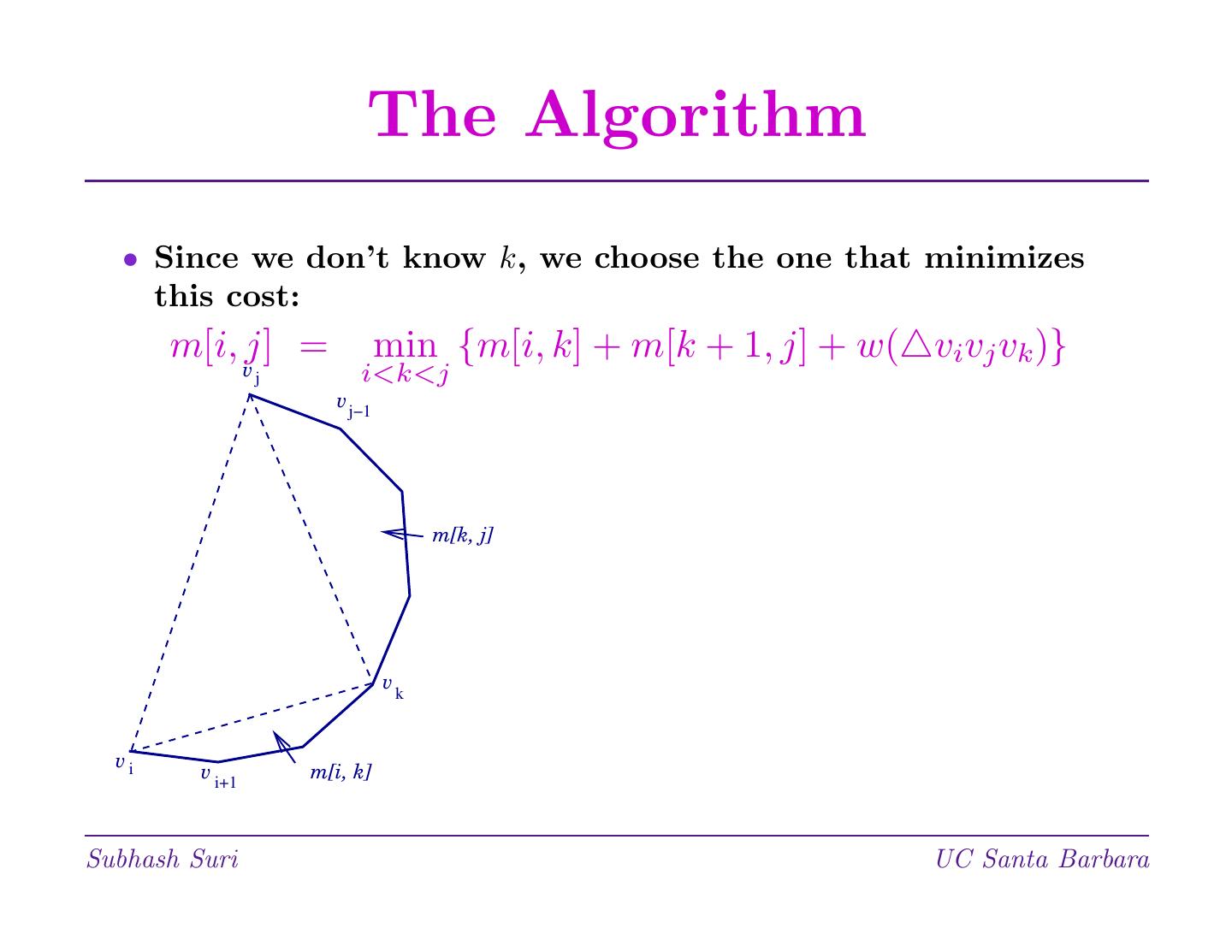 The Algorithm

• Since we don't know $k$, we choose the one that minimizes this cost:

$m[i,j] = \min_{i<k<j} \{m[i,k] + m[k+1,j] + w(\triangle v_i v_j v_k)\}$

$v_j$

$v_{j-1}$

m[k, j]

$v_k$

$v_i$

$v_{i+1}$

m[i, k]

Subhash Suri

UC Santa Barbara